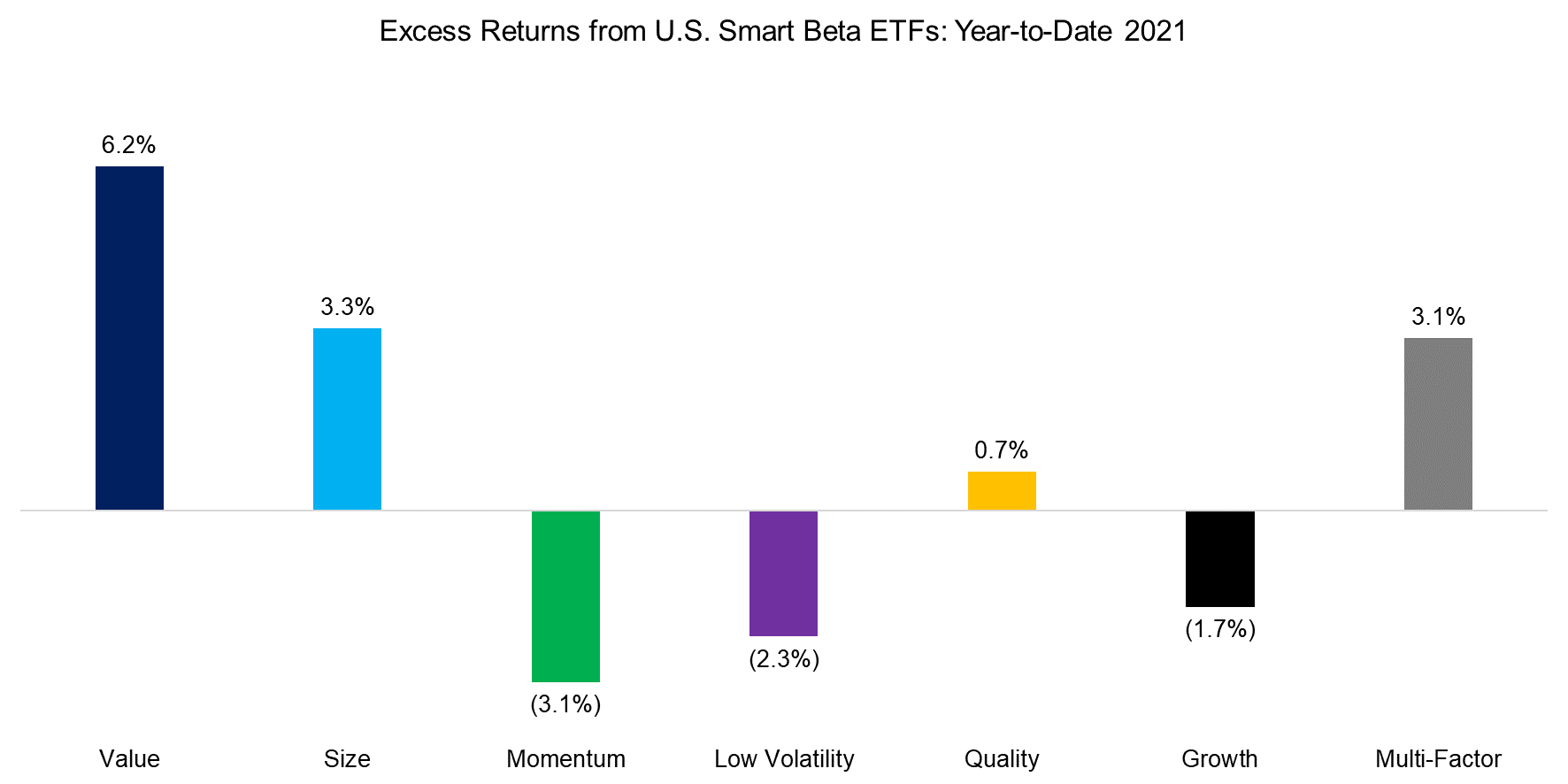 Excess Returns from U.S. Smart Beta ETFs: Year-to-Date 2021

6.2%
3.3%
(3.1%)
(2.3%)
0.7%
(1.7%)
3.1%

Value
Size
Momentum
Low Volatility
Quality
Growth
Multi-Factor